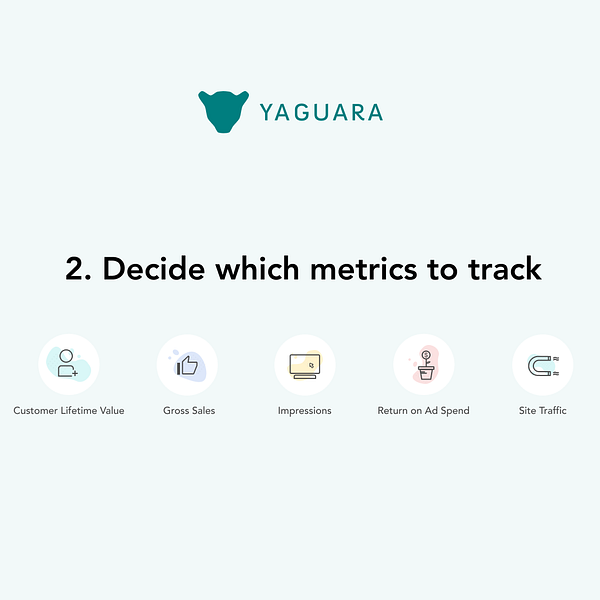 YAGUARA

2. Decide which metrics to track

Customer Lifetime Value

Gross Sales

Impressions

Return on Ad Spend

Site Traffic